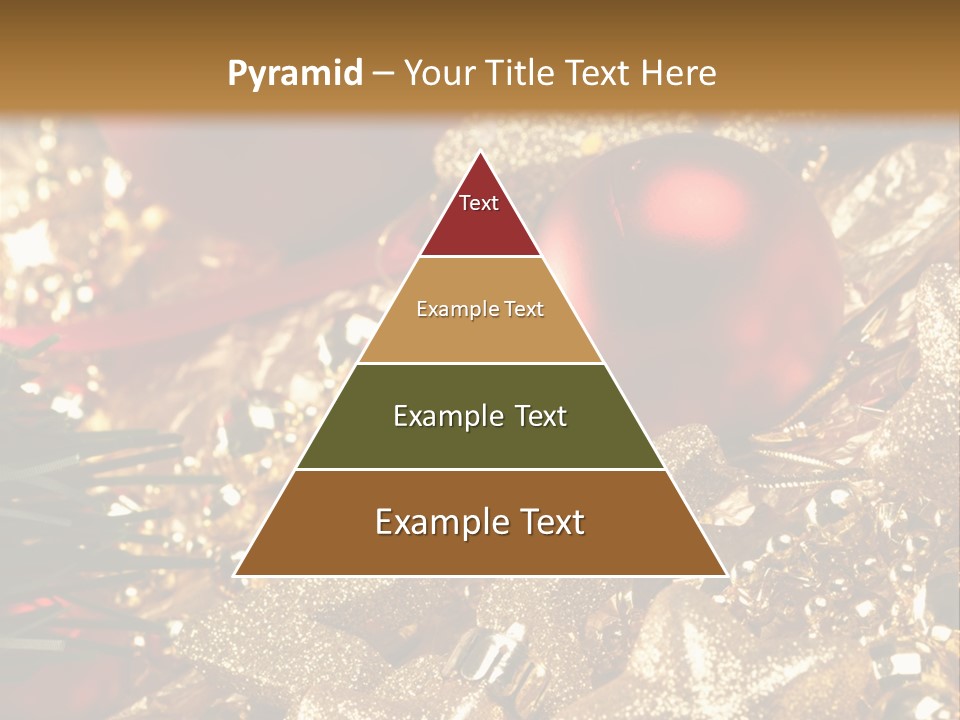 Pyramid – Your Title Text Here

Text

Example Text

Example Text

Example Text